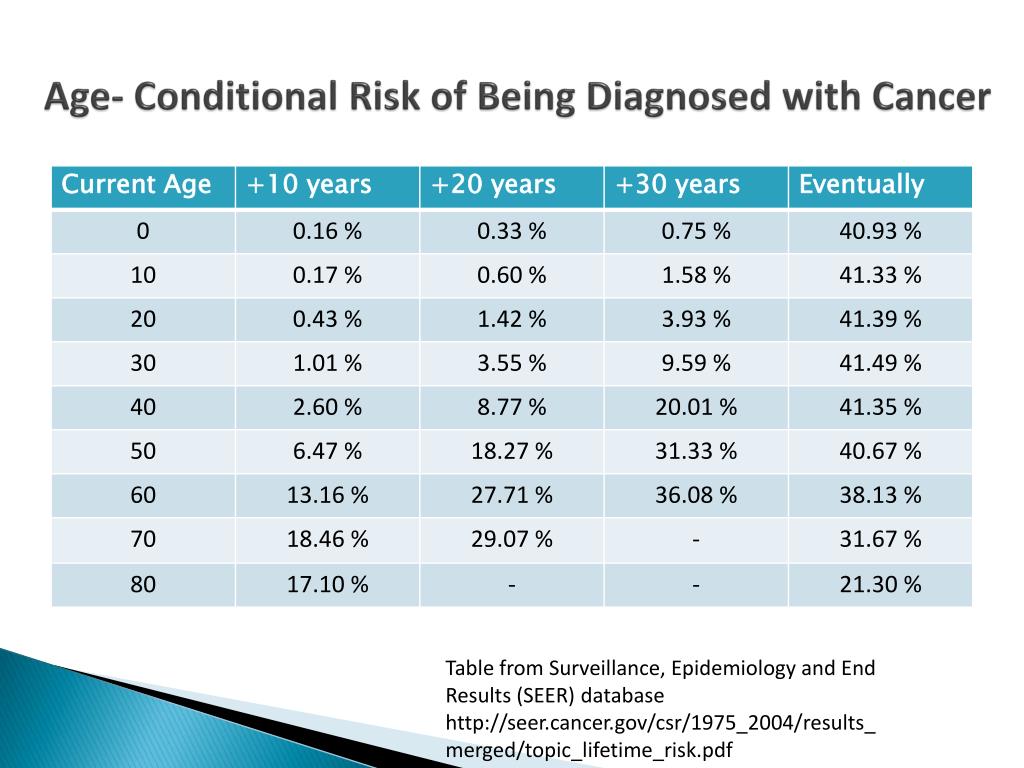 Age- Conditional Risk of Being Diagnosed with Cancer

| Current Age | +10 years | +20 years | +30 years | Eventually |
|---|---|---|---|---|
| 0 | 0.16 % | 0.33 % | 0.75 % | 40.93 % |
| 10 | 0.17 % | 0.60 % | 1.58 % | 41.33 % |
| 20 | 0.43 % | 1.42 % | 3.93 % | 41.39 % |
| 30 | 1.01 % | 3.55 % | 9.59 % | 41.49 % |
| 40 | 2.60 % | 8.77 % | 20.01 % | 41.35 % |
| 50 | 6.47 % | 18.27 % | 31.33 % | 40.67 % |
| 60 | 13.16 % | 27.71 % | 36.08 % | 38.13 % |
| 70 | 18.46 % | 29.07 % | - | 31.67 % |
| 80 | 17.10 % | - | - | 21.30 % |

Table from Surveillance, Epidemiology and End Results (SEER) database http://seer.cancer.gov/csr/1975_2004/results_merged/topic_lifetime_risk.pdf